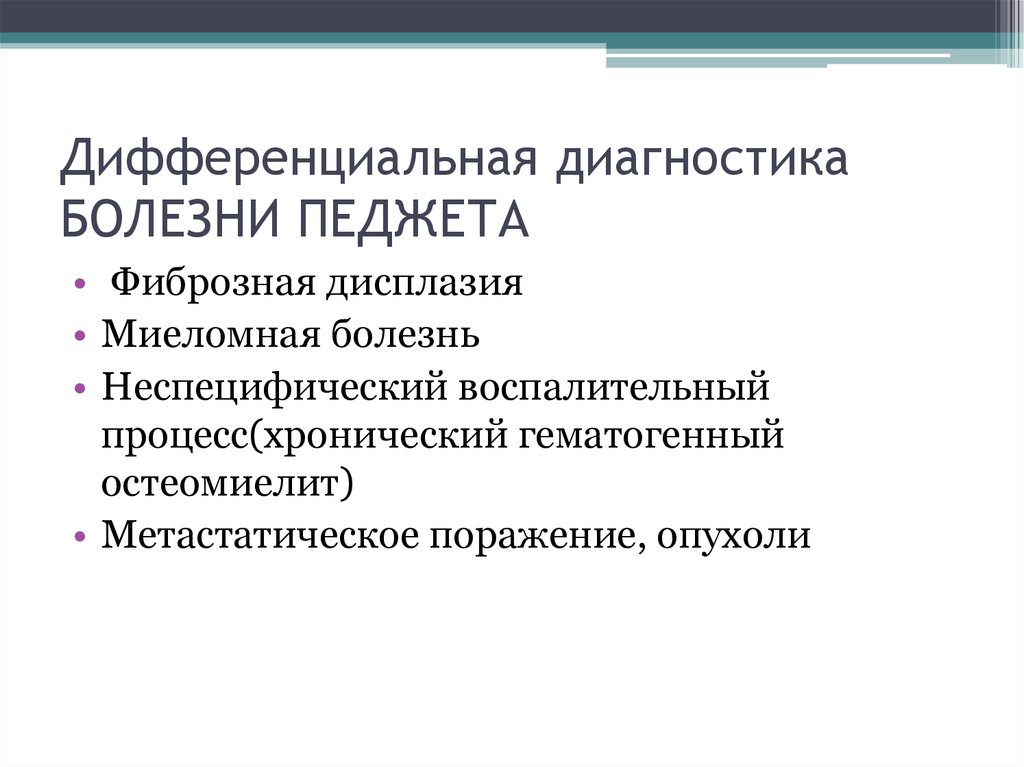 Дифференциальная диагностика БОЛЕЗНИ ПЕДЖЕТА

• Фиброзная дисплазия
• Миеломная болезнь
• Неспецифический воспалительный процесс(хронический гематогенный остеомиелит)
• Метастатическое поражение, опухоли